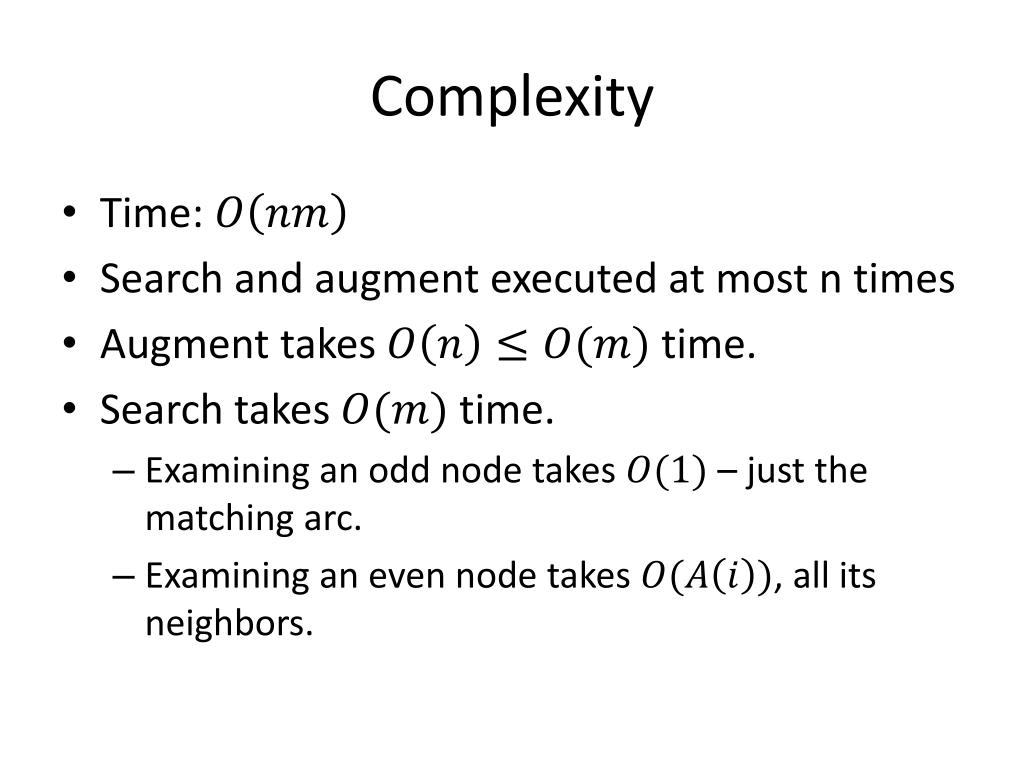 Complexity

• Time: $O(nm)$
• Search and augment executed at most n times
• Augment takes $O(n) \leq O(m)$ time.
• Search takes $O(m)$ time.
– Examining an odd node takes $O(1)$ – just the matching arc.
– Examining an even node takes $O(A(i))$, all its neighbors.